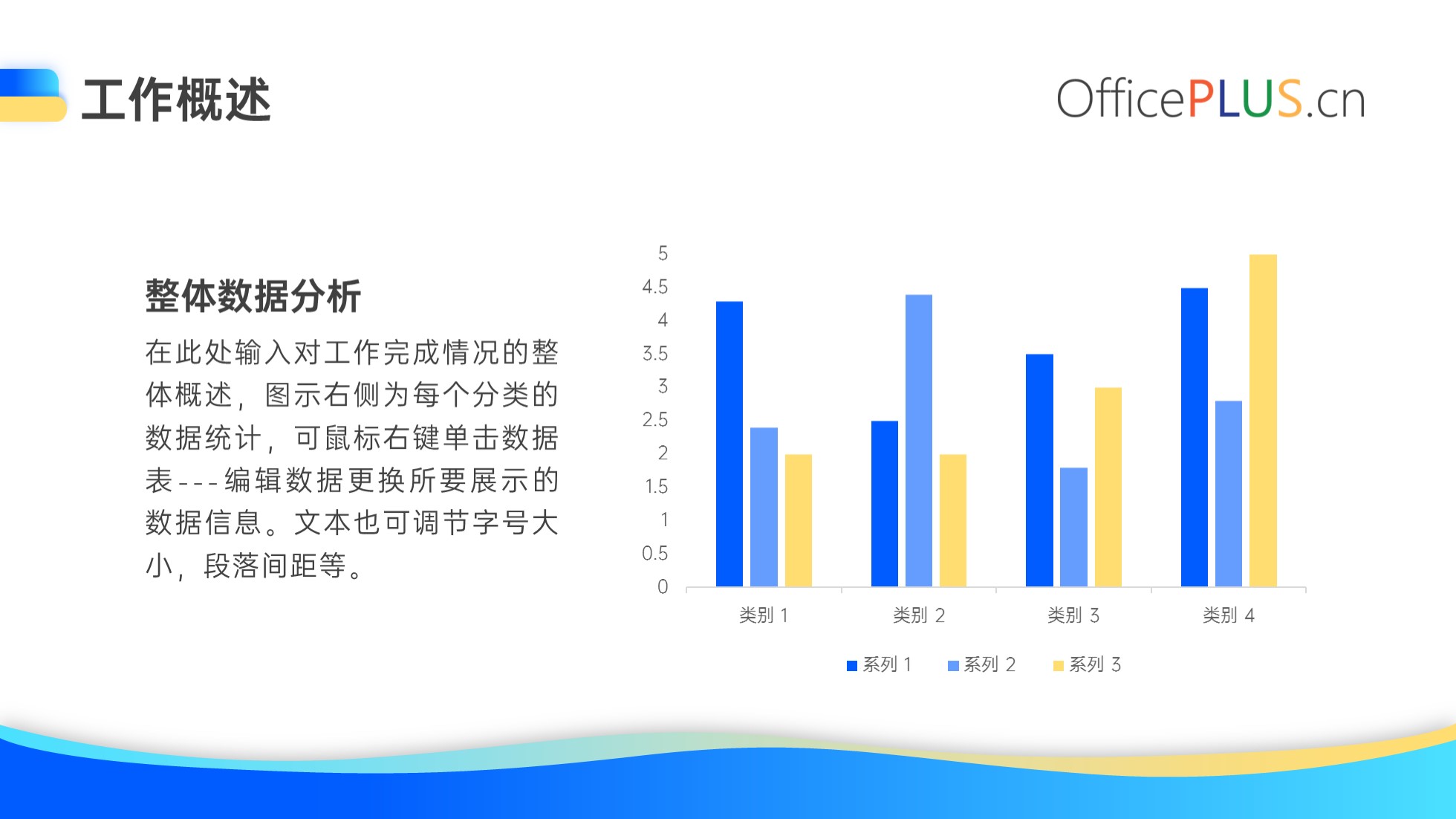 工作概述

OfficePLUS.cn

整体数据分析

在此处输入对工作完成情况的整体概述，图示右侧为每个分类的数据统计，可鼠标右键单击数据表---编辑数据更换所要展示的数据信息。文本也可调节字号大小，段落间距等。

5
4.5
4
3.5
3
2.5
2
1.5
1
0.5
0

类别 1
类别 2
类别 3
类别 4

系列 1
系列 2
系列 3